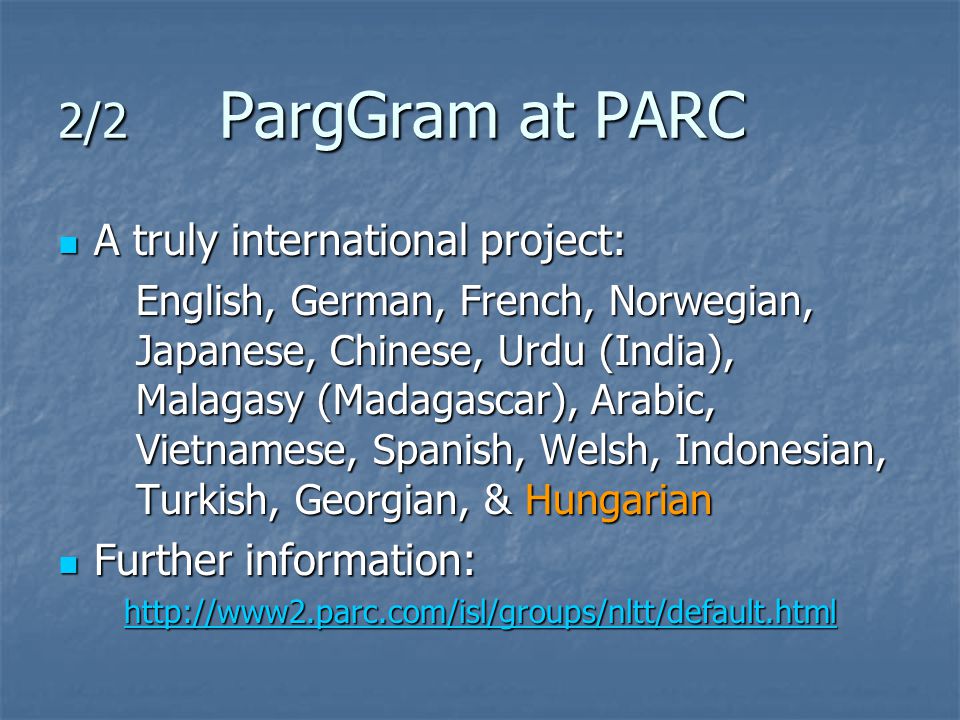 2/2 PargGram at PARC

A truly international project:

English, German, French, Norwegian, Japanese, Chinese, Urdu (India), Malagasy (Madagascar), Arabic, Vietnamese, Spanish, Welsh, Indonesian, Turkish, Georgian, & Hungarian

Further information:

http://www2.parc.com/isl/groups/nltt/default.html